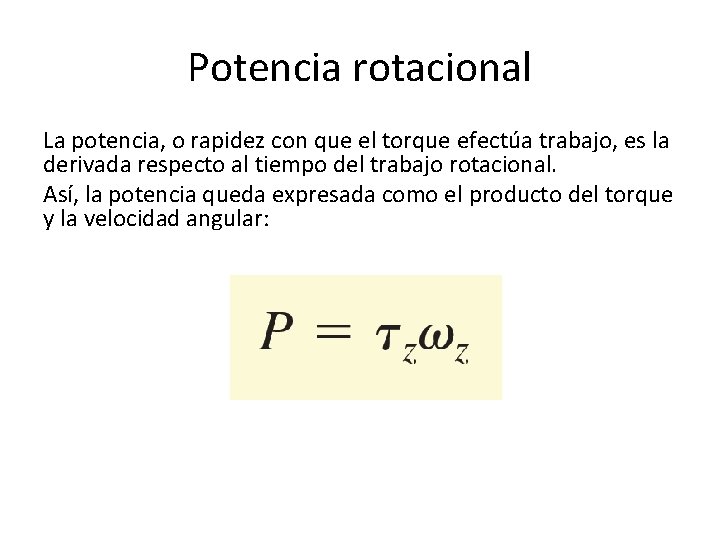 Potencia rotacional

La potencia, o rapidez con que el torque efectúa trabajo, es la derivada respecto al tiempo del trabajo rotacional.

Así, la potencia queda expresada como el producto del torque y la velocidad angular:

$P = \tau_z \omega_z$